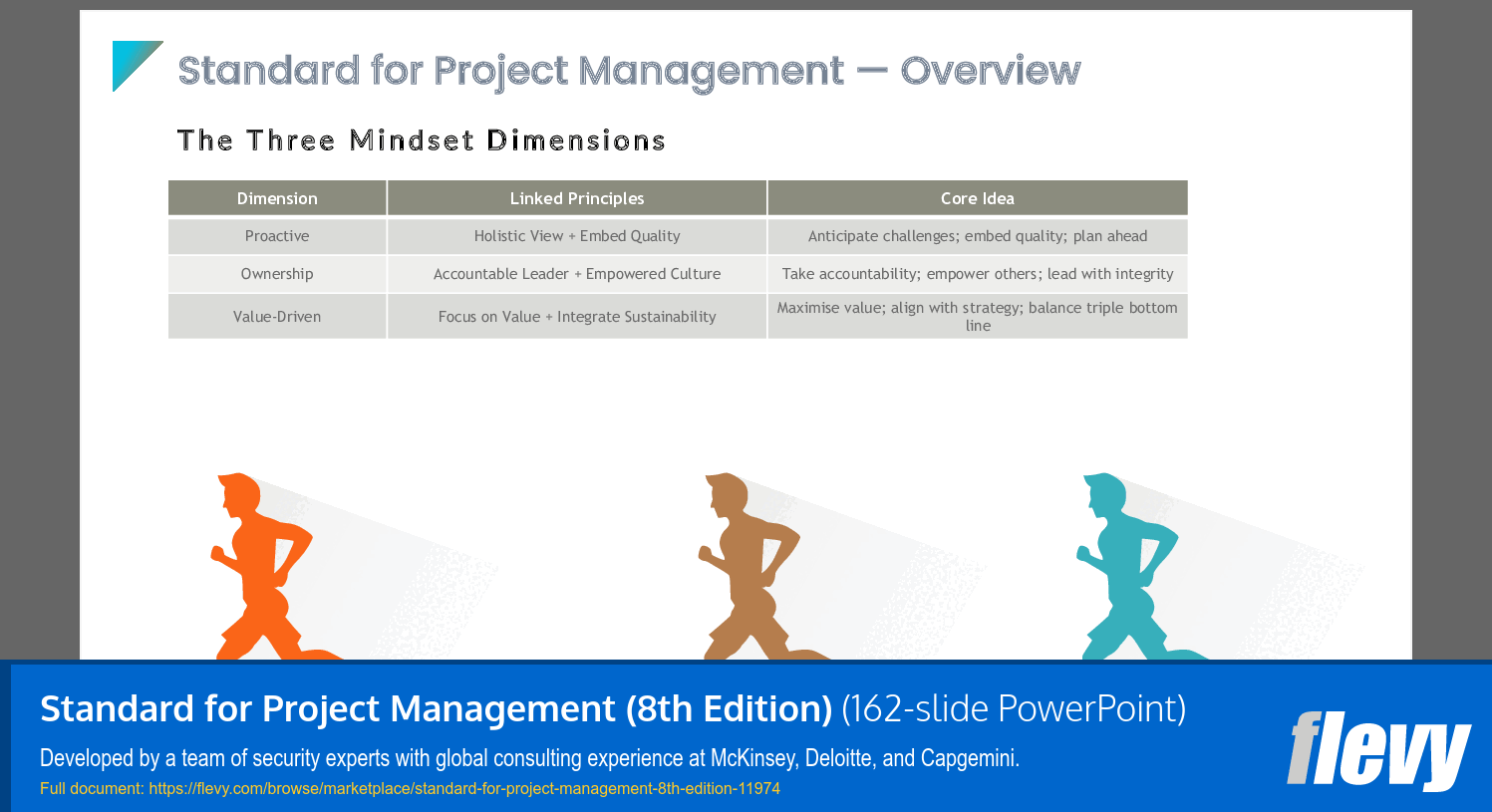 Standard for Project Management — Overview

The Three Mindset Dimensions

| Dimension | Linked Principles | Core Idea |
|---|---|---|
| Proactive | Holistic View + Embed Quality | Anticipate challenges; embed quality; plan ahead |
| Ownership | Accountable Leader + Empowered Culture | Take accountability; empower others; lead with integrity |
| Value-Driven | Focus on Value + Integrate Sustainability | Maximise value; align with strategy; balance triple bottom line |

Standard for Project Management (8th Edition) (162-slide PowerPoint)

Developed by a team of security experts with global consulting experience at McKinsey, Deloitte, and Capgemini.

Full document: https://flevy.com/browse/marketplace/standard-for-project-management-8th-edition-11974

flevy